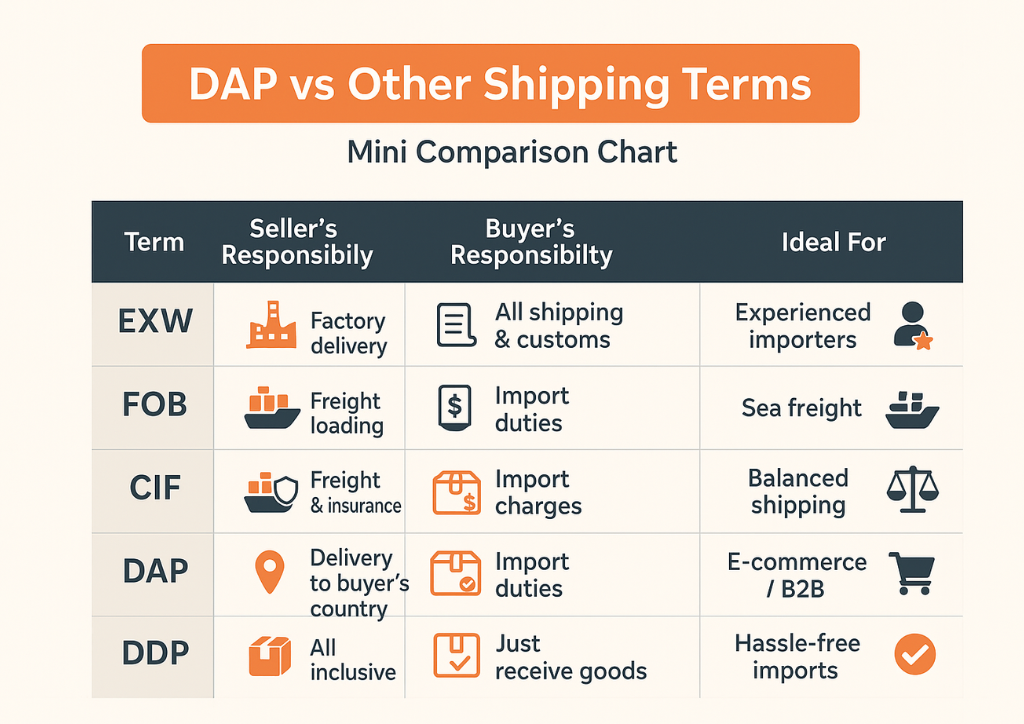 DAP vs Other Shipping Terms

Mini Comparison Chart

| Term | Seller's Responsibily | Buyer's Responsibilty | Ideal For |
|---|---|---|---|
| EXW | Factory delivery | All shipping & customs | Experienced importers |
| FOB | Freight loading | Import duties | Sea freight |
| CIF | Freight & insurance | Import charges | Balanced shipping |
| DAP | Delivery to buyer's country | Import duties | E-commerce / B2B |
| DDP | All inclusive | Just receive goods | Hassle-free imports |